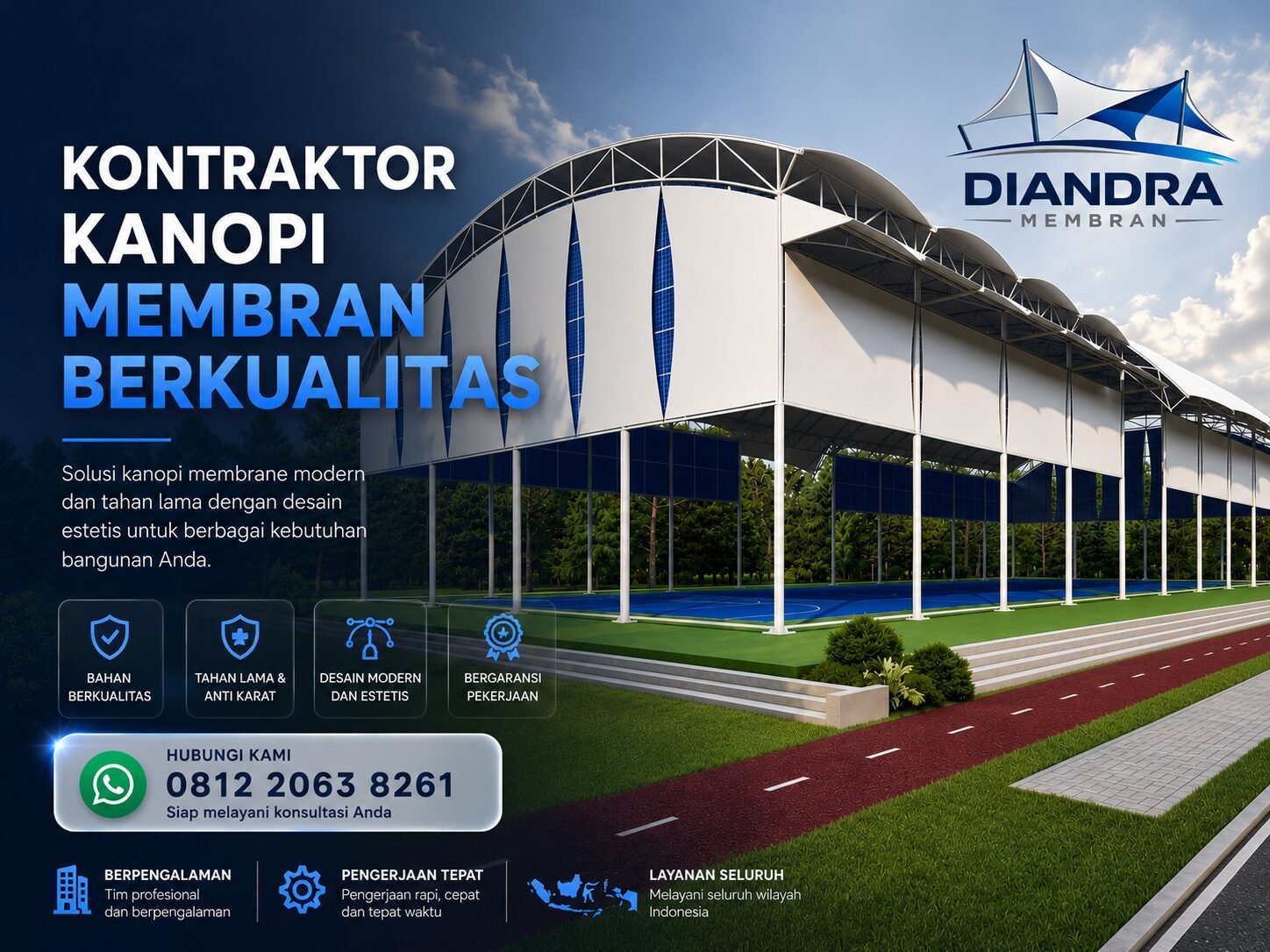 DIANDRA
MEMBRAN

KONTRAKTOR KANOPI MEMBRAN BERKUALITAS

Solusi kanopi membrane modern dan tahan lama dengan desain estetis untuk berbagai kebutuhan bangunan Anda.

BAHAN BERKUALITAS

TAHAN LAMA & ANTI KARAT

DESAIN MODERN DAN ESTETIS

BERGARANSI PEKERJAAN

HUBUNGI KAMI
0812 2063 8261
Siap melayani konsultasi Anda

BERPENGALAMAN
Tim profesional dan berpengalaman

PENGERJAAN TEPAT
Pengerjaan rapi, cepat dan tepat waktu

LAYANAN SELURUH
Melayani seluruh wilayah Indonesia